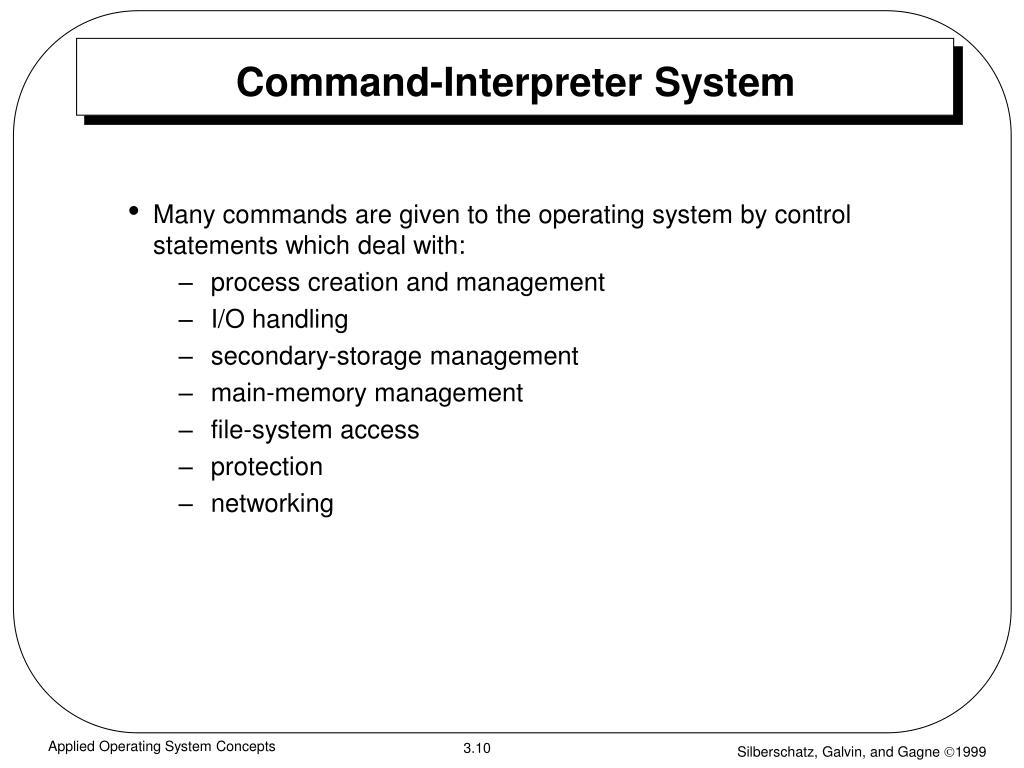 Command-Interpreter System

• Many commands are given to the operating system by control statements which deal with:
– process creation and management
– I/O handling
– secondary-storage management
– main-memory management
– file-system access
– protection
– networking

Applied Operating System Concepts

3.10

Silberschatz, Galvin, and Gagne ©1999